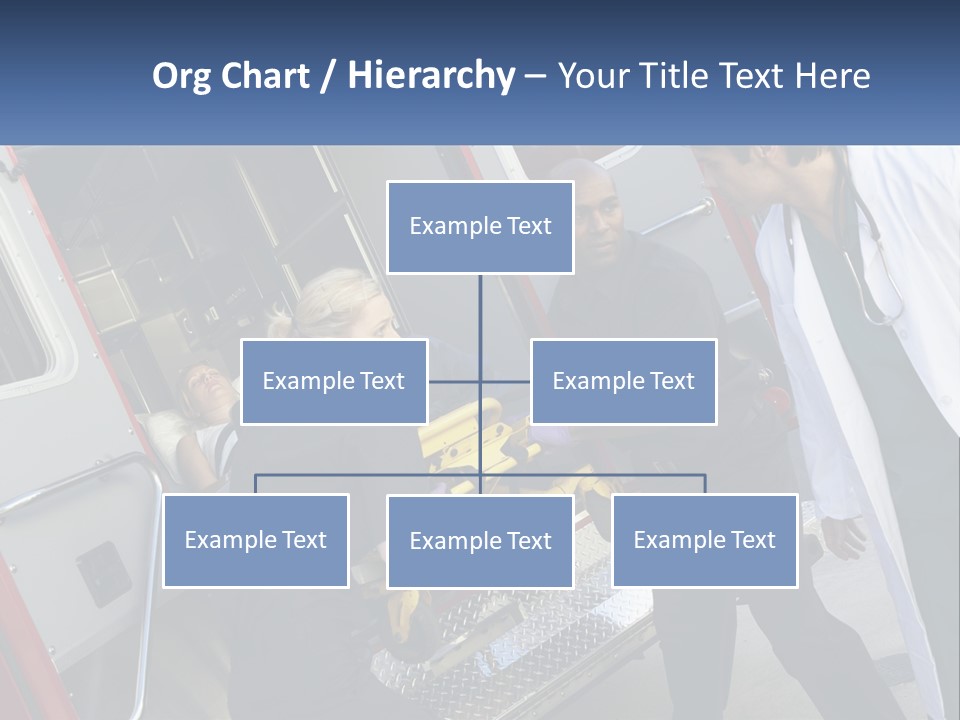 Org Chart / Hierarchy – Your Title Text Here

Example Text

Example Text

Example Text

Example Text

Example Text

Example Text